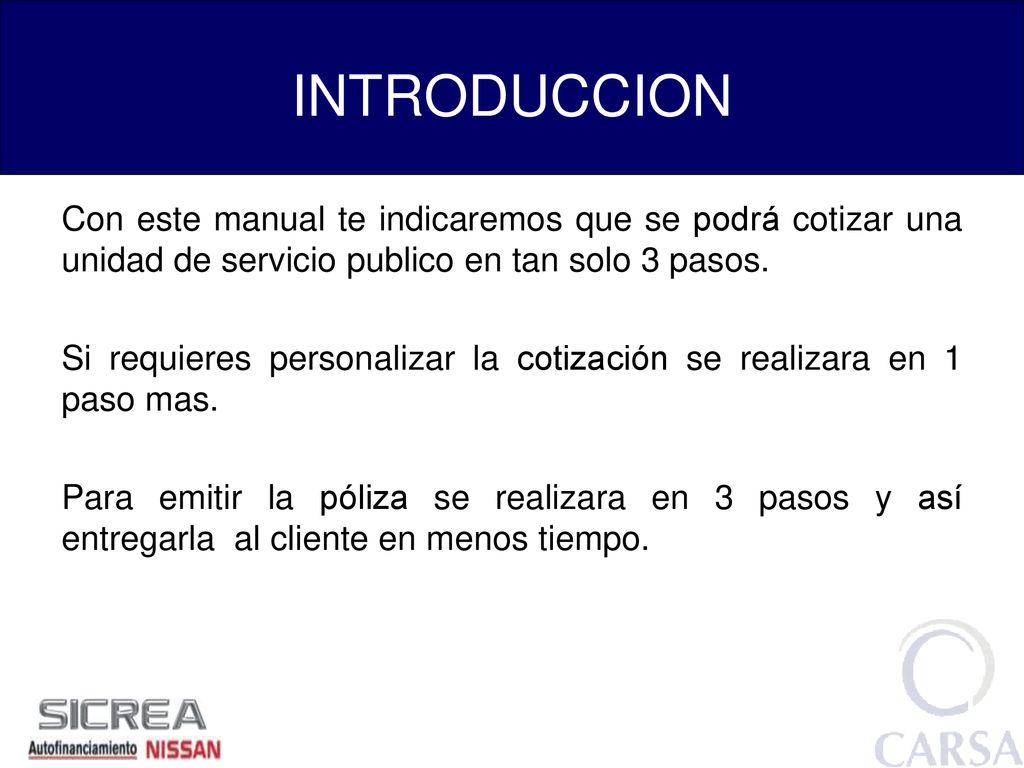 INTRODUCCION

Con este manual te indicaremos que se podrá cotizar una unidad de servicio publico en tan solo 3 pasos.

Si requieres personalizar la cotización se realizara en 1 paso mas.

Para emitir la póliza se realizara en 3 pasos y así entregarla al cliente en menos tiempo.

SICREA
Autofinanciamiento NISSAN

CARSA